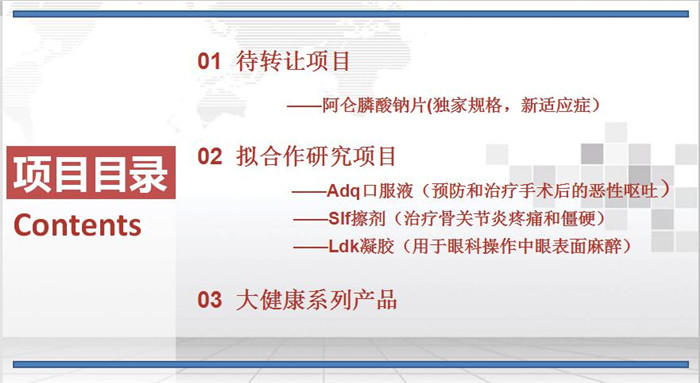 项目目录
Contents

01 待转让项目

——阿仑膦酸钠片(独家规格，新适应症）

02 拟合作研究项目

——Adq口服液（预防和治疗手术后的恶性呕吐）

——Slf擦剂（治疗骨关节炎疼痛和僵硬）

——Ldk凝胶（用于眼科操作中眼表面麻醉）

03 大健康系列产品